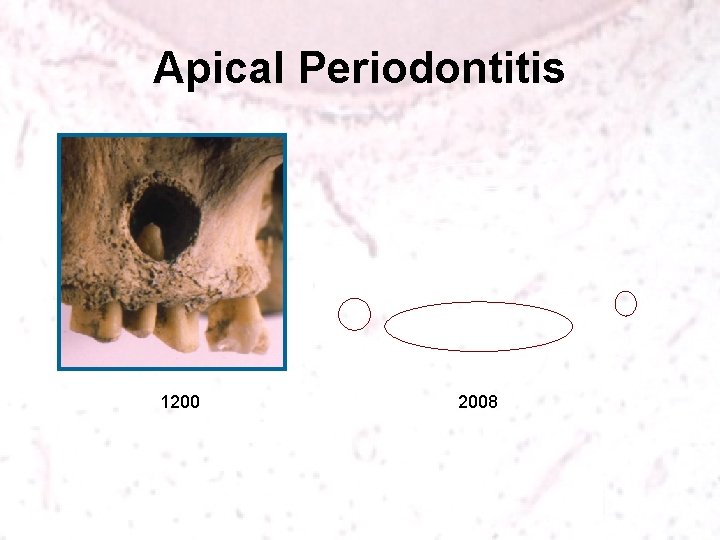 Apical Periodontitis

1200

2008